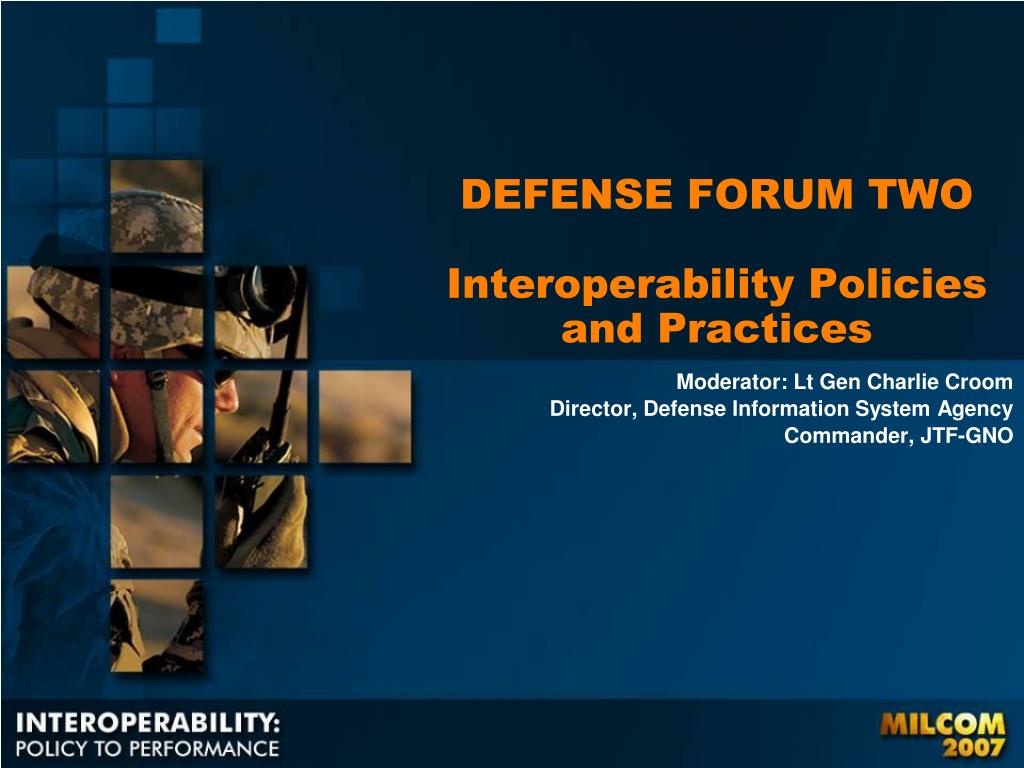 DEFENSE FORUM TWO

Interoperability Policies and Practices

Moderator: Lt Gen Charlie Croom
Director, Defense Information System Agency
Commander, JTF-GNO

INTEROPERABILITY:
POLICY TO PERFORMANCE

MILCOM
2007